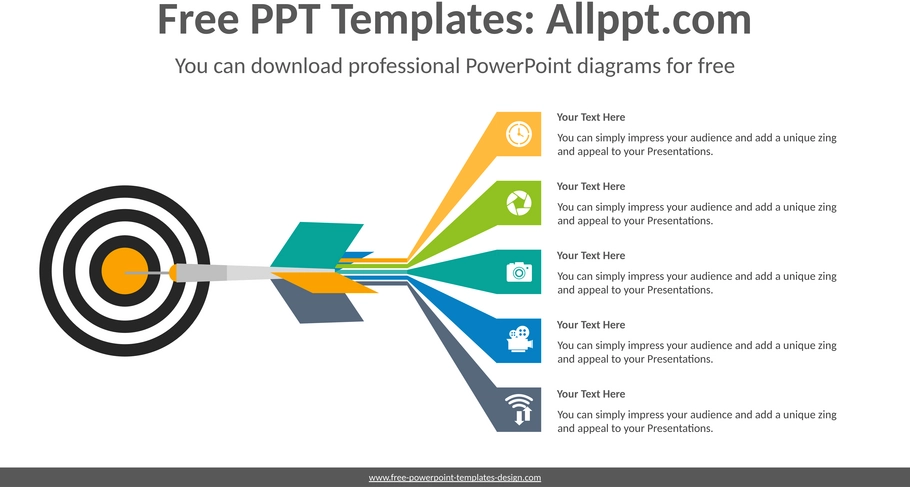 Free PPT Templates: Allppt.com

You can download professional PowerPoint diagrams for free

Your Text Here

You can simply impress your audience and add a unique zing and appeal to your Presentations.

Your Text Here

You can simply impress your audience and add a unique zing and appeal to your Presentations.

Your Text Here

You can simply impress your audience and add a unique zing and appeal to your Presentations.

Your Text Here

You can simply impress your audience and add a unique zing and appeal to your Presentations.

Your Text Here

You can simply impress your audience and add a unique zing and appeal to your Presentations.

www.free-powerpoint-templates-design.com